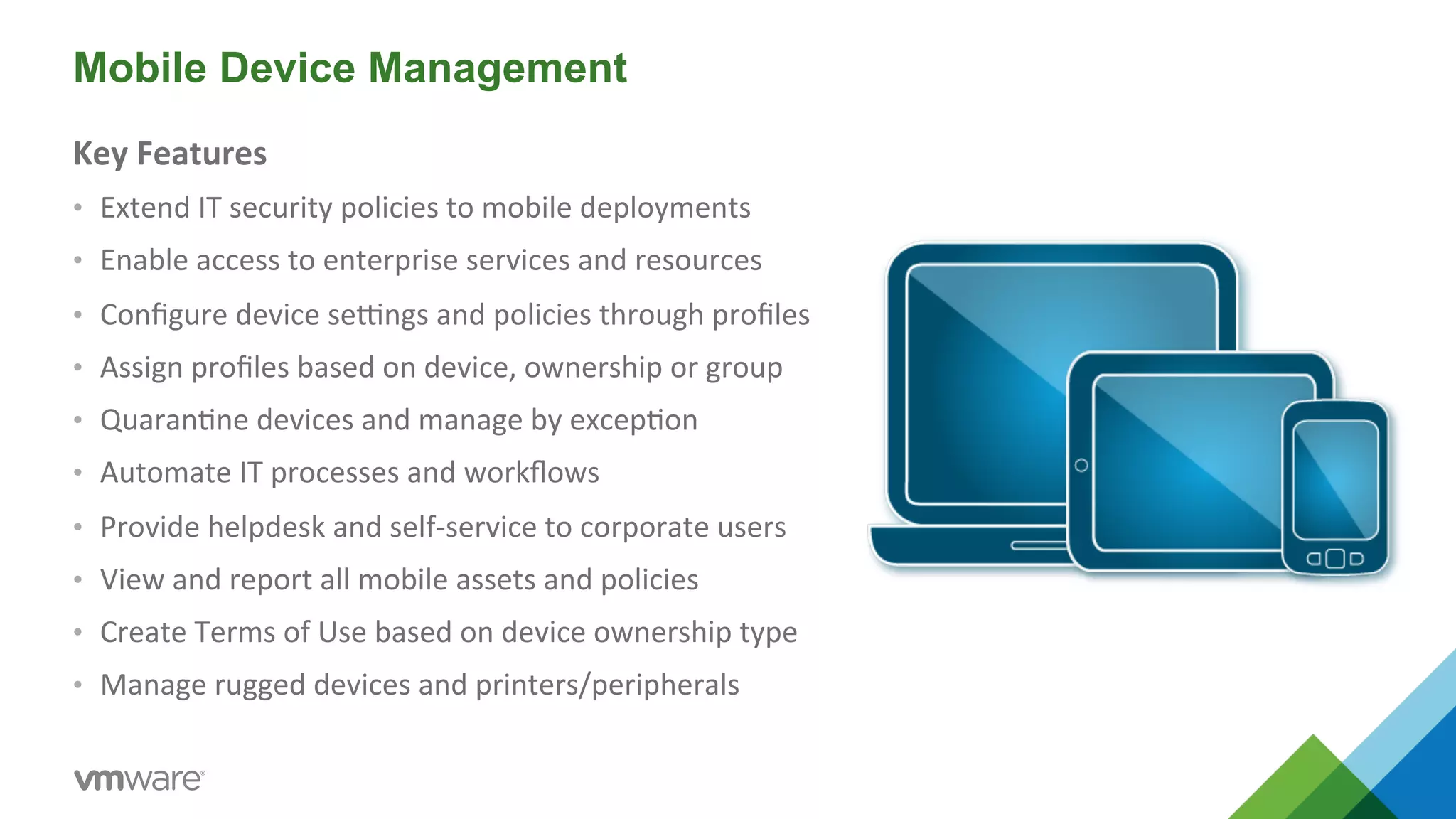 Mobile Device Management

Key Features

• Extend IT security policies to mobile deployments
• Enable access to enterprise services and resources
• Configure device settings and policies through profiles
• Assign profiles based on device, ownership or group
• Quarantine devices and manage by exception
• Automate IT processes and workflows
• Provide helpdesk and self-service to corporate users
• View and report all mobile assets and policies
• Create Terms of Use based on device ownership type
• Manage rugged devices and printers/peripherals

vmware®